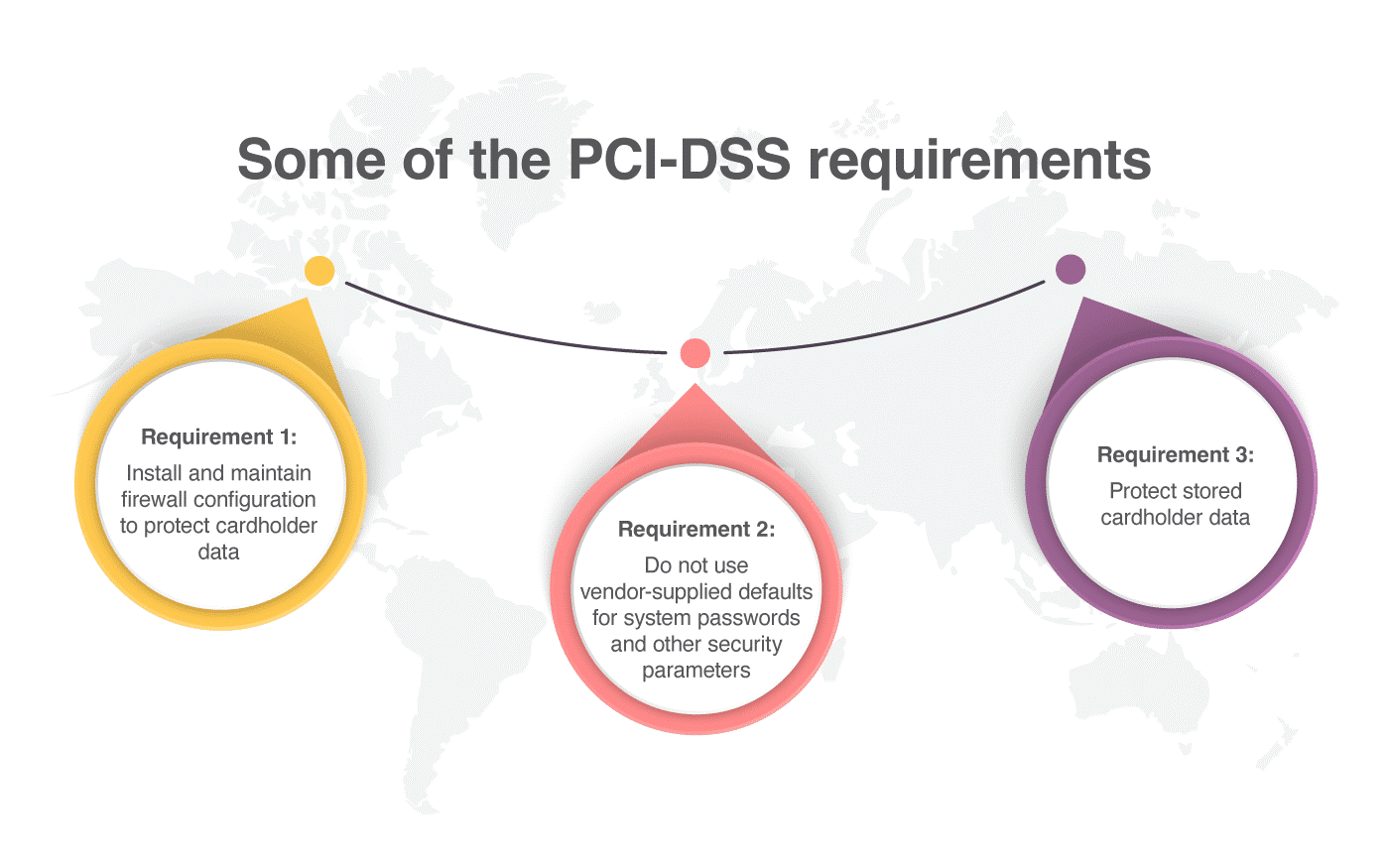 Some of the PCI-DSS requirements

Requirement 1:
Install and maintain firewall configuration to protect cardholder data

Requirement 2:
Do not use vendor-supplied defaults for system passwords and other security parameters

Requirement 3:
Protect stored cardholder data